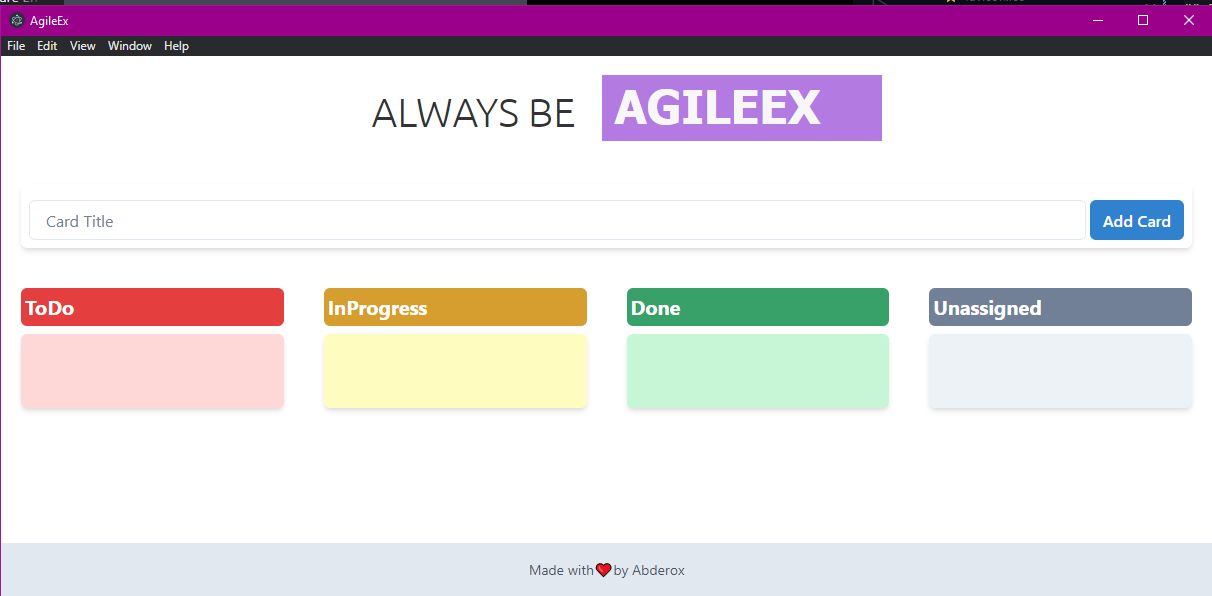 AgileEx

File Edit View Window Help

ALWAYS BE AGILEEX

Card Title

Add Card

ToDo

InProgress

Done

Unassigned

Made with by Abderox